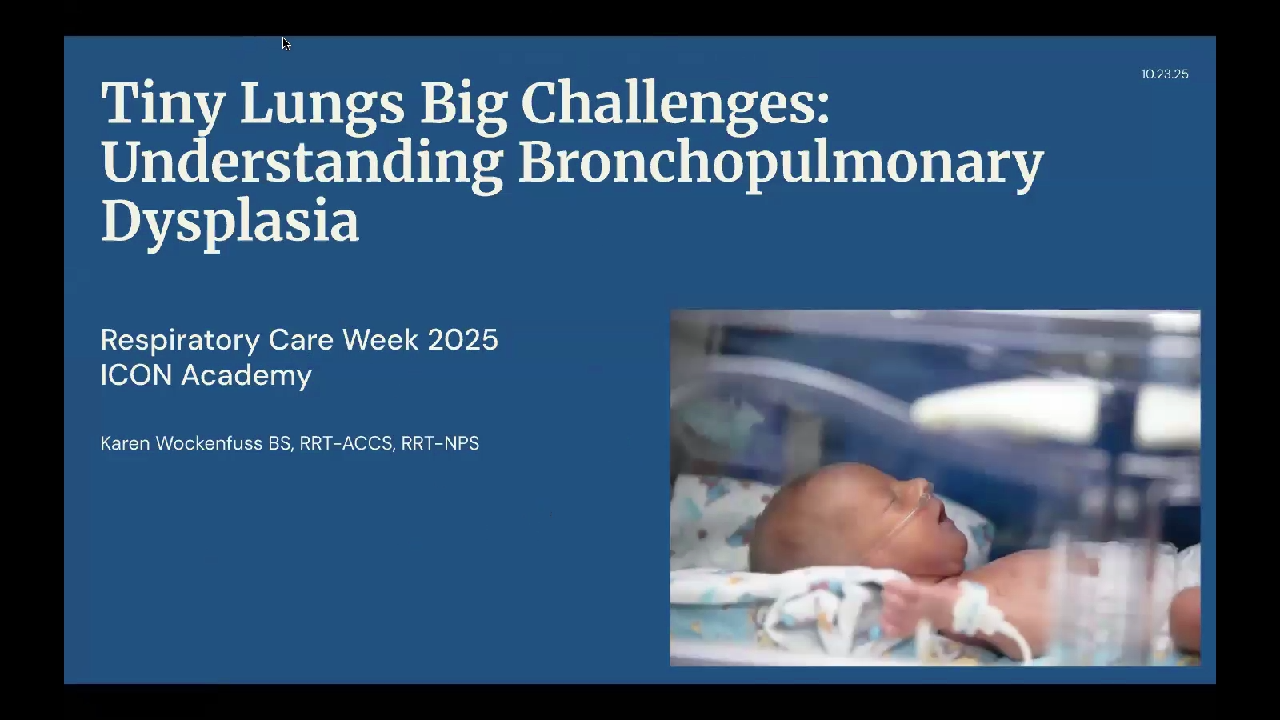 10.23.25

Tiny Lungs Big Challenges: Understanding Bronchopulmonary Dysplasia

Respiratory Care Week 2025
ICON Academy

Karen Wockenfuss BS, RRT-ACCS, RRT-NPS